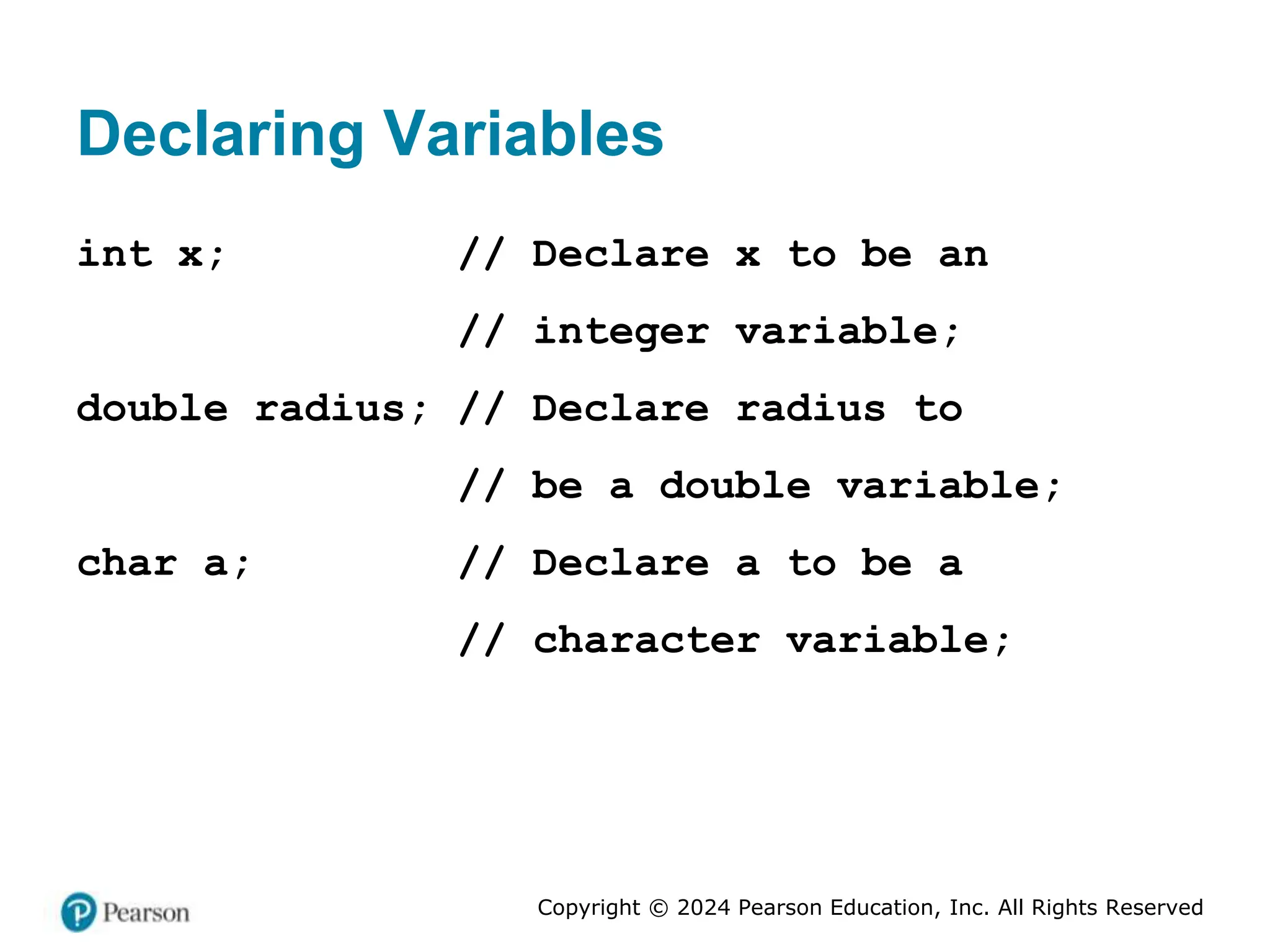 Declaring Variables

int x;          // Declare x to be an
                // integer variable;
double radius;  // Declare radius to
                // be a double variable;
char a;         // Declare a to be a
                // character variable;

Pearson

Copyright © 2024 Pearson Education, Inc. All Rights Reserved